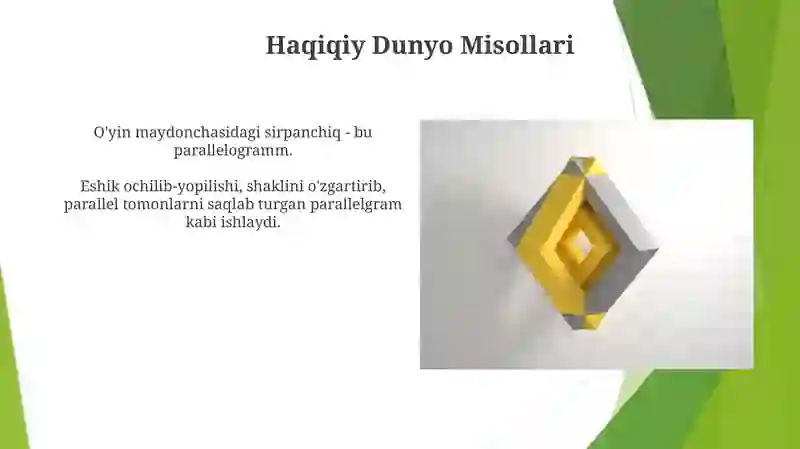 Haqiqiy Dunyo Misollari

O'yin maydonchasidagi sirpanchiq - bu parallelogramm.

Eshik ochilib-yopilishi, shaklini o'zgartirib, parallel tomonlarni saqlab turgan parallelgram kabi ishlaydi.